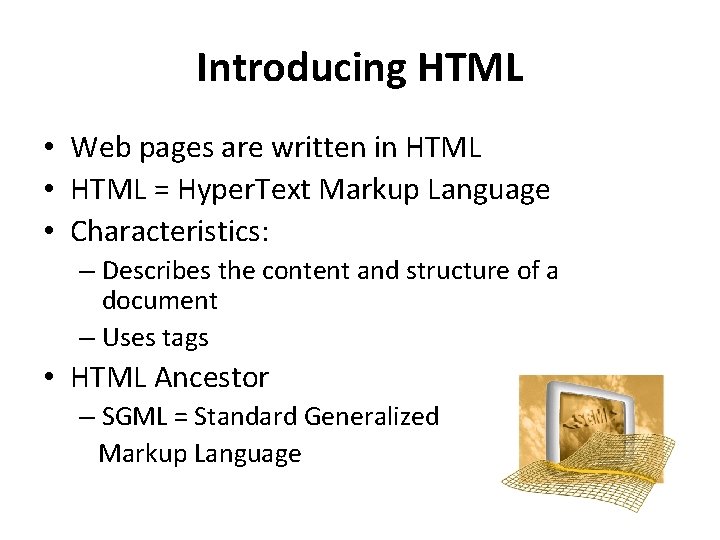 Introducing HTML

• Web pages are written in HTML
• HTML = HyperText Markup Language
• Characteristics:
– Describes the content and structure of a document
– Uses tags
• HTML Ancestor
– SGML = Standard Generalized Markup Language

<SGML>